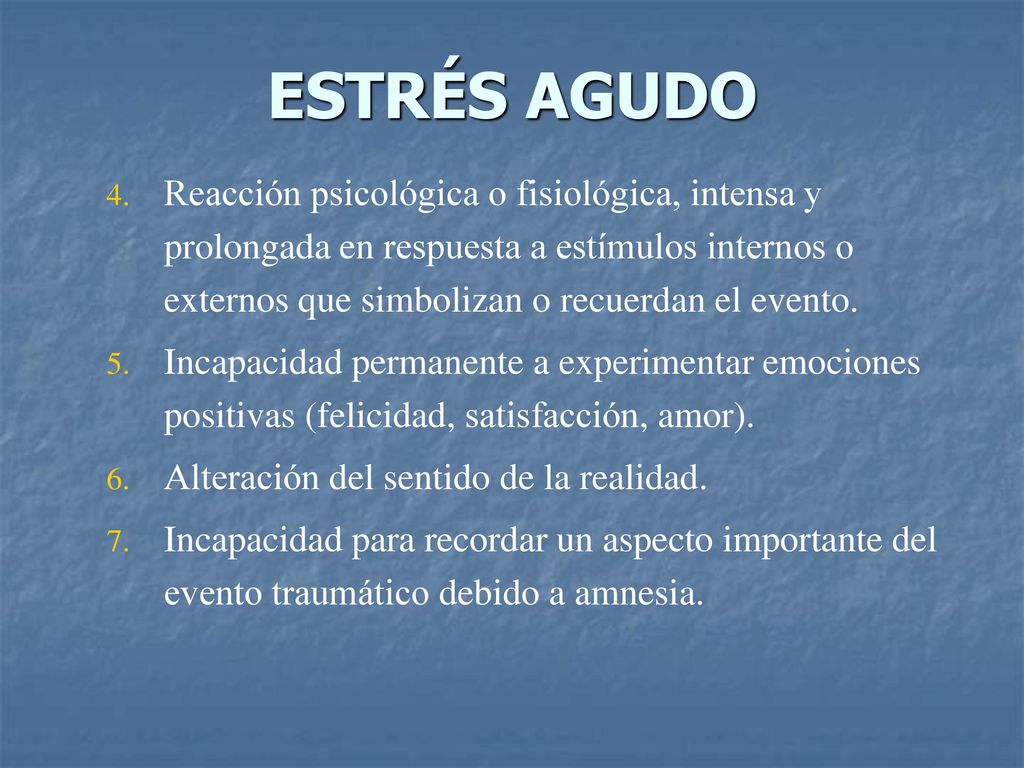 ESTRÉS AGUDO

4. Reacción psicológica o fisiológica, intensa y prolongada en respuesta a estímulos internos o externos que simbolizan o recuerdan el evento.

5. Incapacidad permanente a experimentar emociones positivas (felicidad, satisfacción, amor).

6. Alteración del sentido de la realidad.

7. Incapacidad para recordar un aspecto importante del evento traumático debido a amnesia.